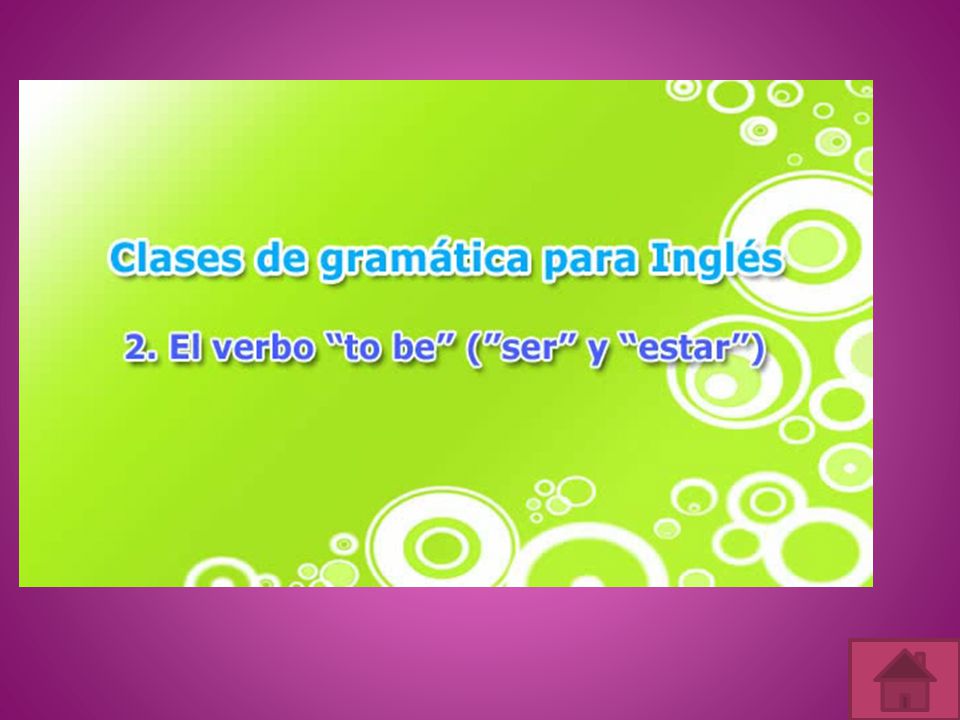 Clases de gramática para Inglés

2. El verbo “to be” (”ser” y “estar”)